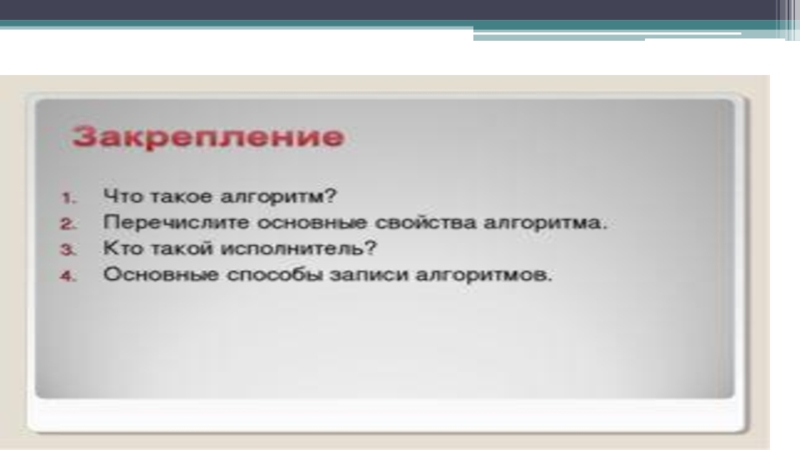 Закрепление

1. Что такое алгоритм?
2. Перечислите основные свойства алгоритма.
3. Кто такой исполнитель?
4. Основные способы записи алгоритмов.